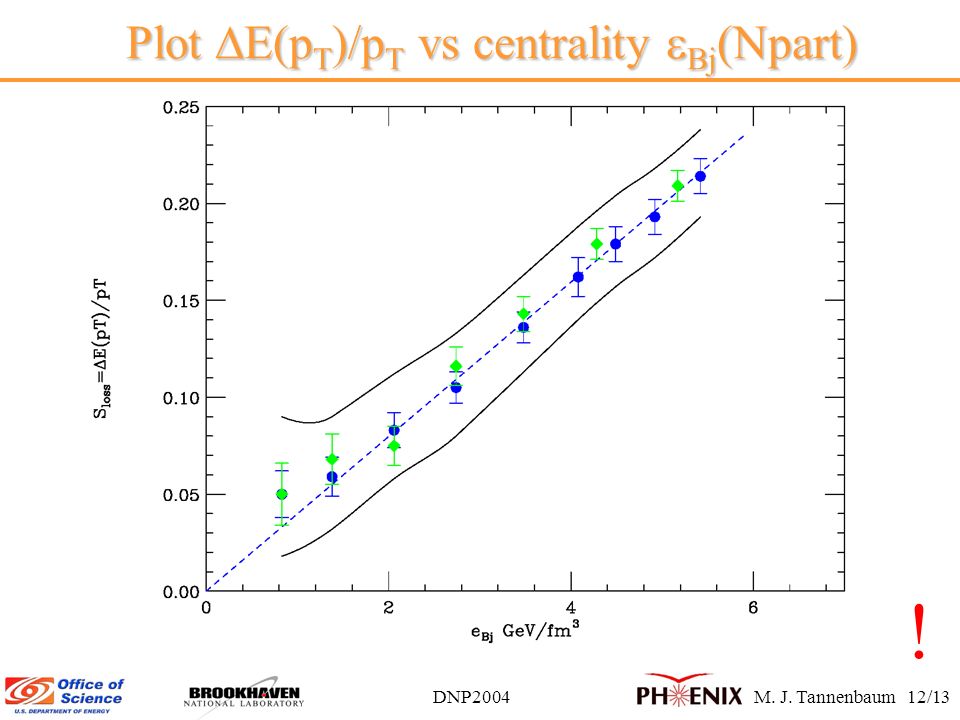 Plot $\Delta E(p_T)/p_T$ vs centrality $\varepsilon_{Bj}$(Npart)

0.25
0.20
0.15
0.10
0.05
0.00

$S_{loss}=\Delta E(pT)/pT$

0
2
4
6

$e_{Bj}$ GeV/fm$^3$

!

Office of Science
U.S. DEPARTMENT OF ENERGY

BROOKHAVEN NATIONAL LABORATORY

DNP2004

PHENIX

M. J. Tannenbaum 12/13